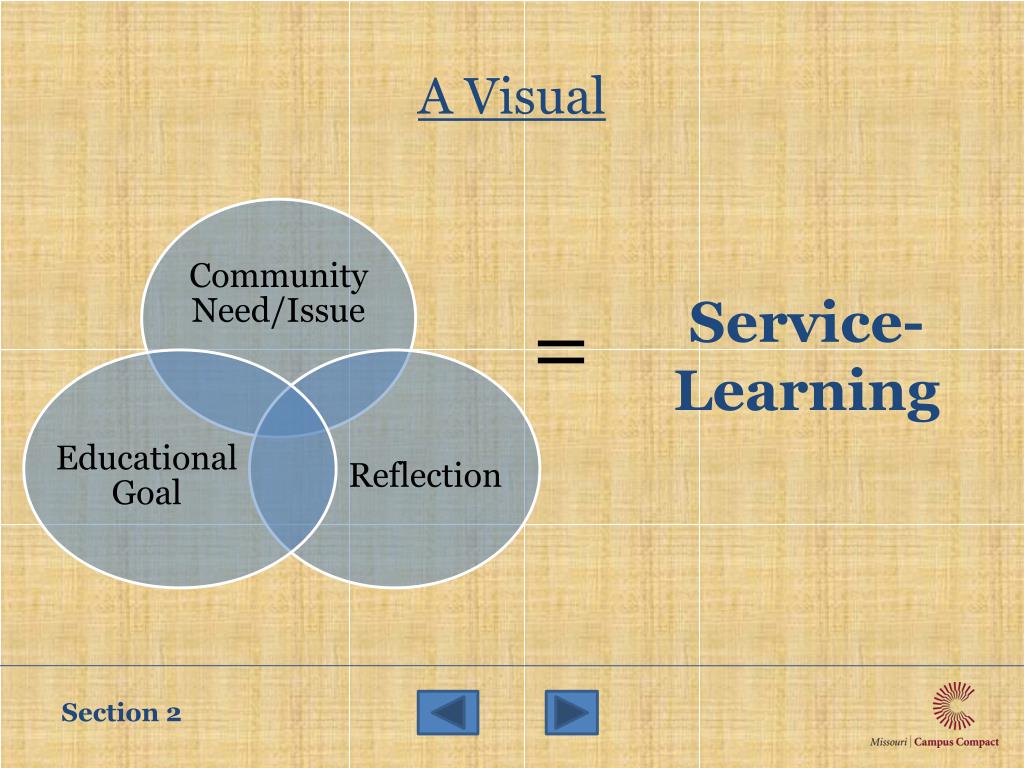 A Visual

Community Need/Issue

Educational Goal

Reflection

=

Service-Learning

Section 2

Missouri | Campus Compact